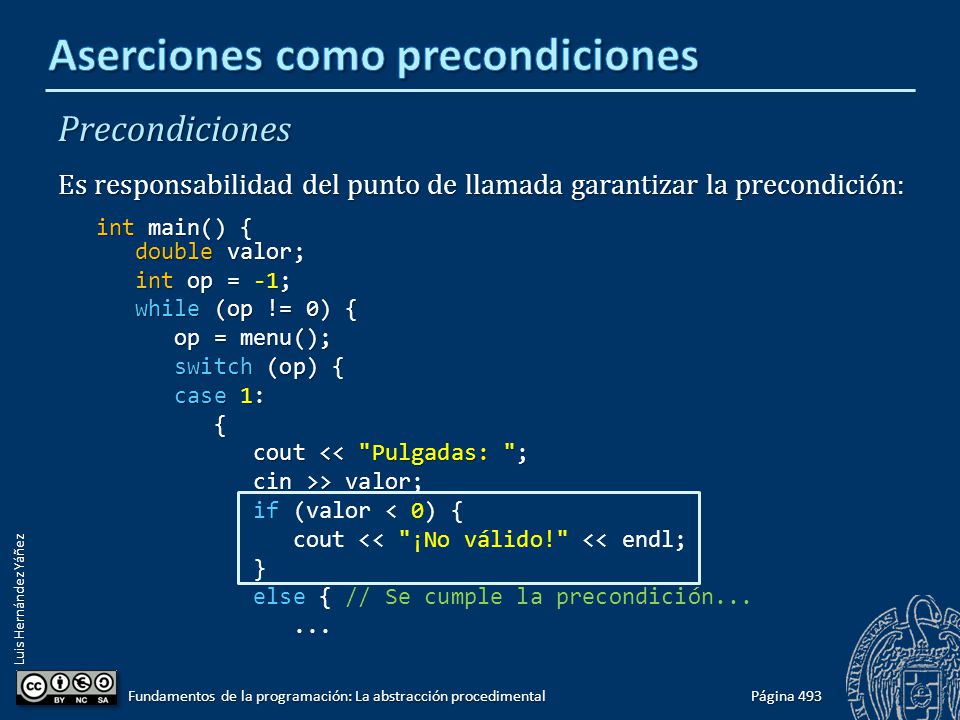 Aserciones como precondiciones

Precondiciones

Es responsabilidad del punto de llamada garantizar la precondición:

int main() {
   double valor;
   int op = -1;
   while (op != 0) {
      op = menu();
      switch (op) {
      case 1:
         {
            cout << "Pulgadas: ";
            cin >> valor;
            if (valor < 0) {
               cout << "¡No válido!" << endl;
            }
            else { // Se cumple la precondición...
               ...

Luis Hernández Yáñez

BY NC SA

Fundamentos de la programación: La abstracción procedimental

Página 493